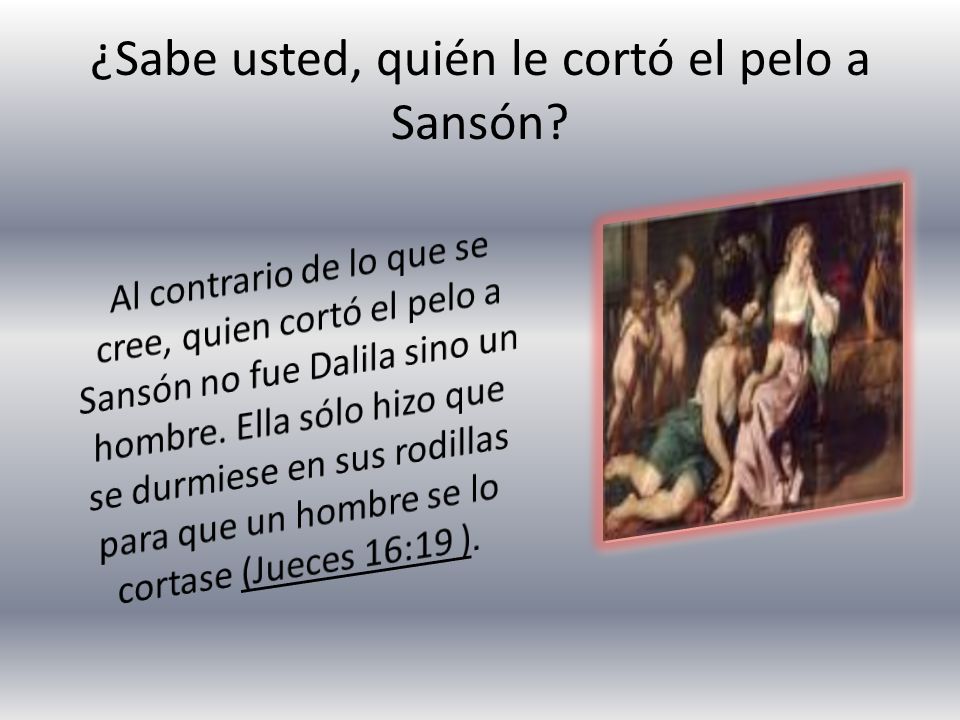 ¿Sabe usted, quién le cortó el pelo a Sansón?

Al contrario de lo que se cree, quien cortó el pelo a Sansón no fue Dalila sino un hombre. Ella sólo hizo que se durmiese en sus rodillas para que un hombre se lo cortase (Jueces 16:19 ).